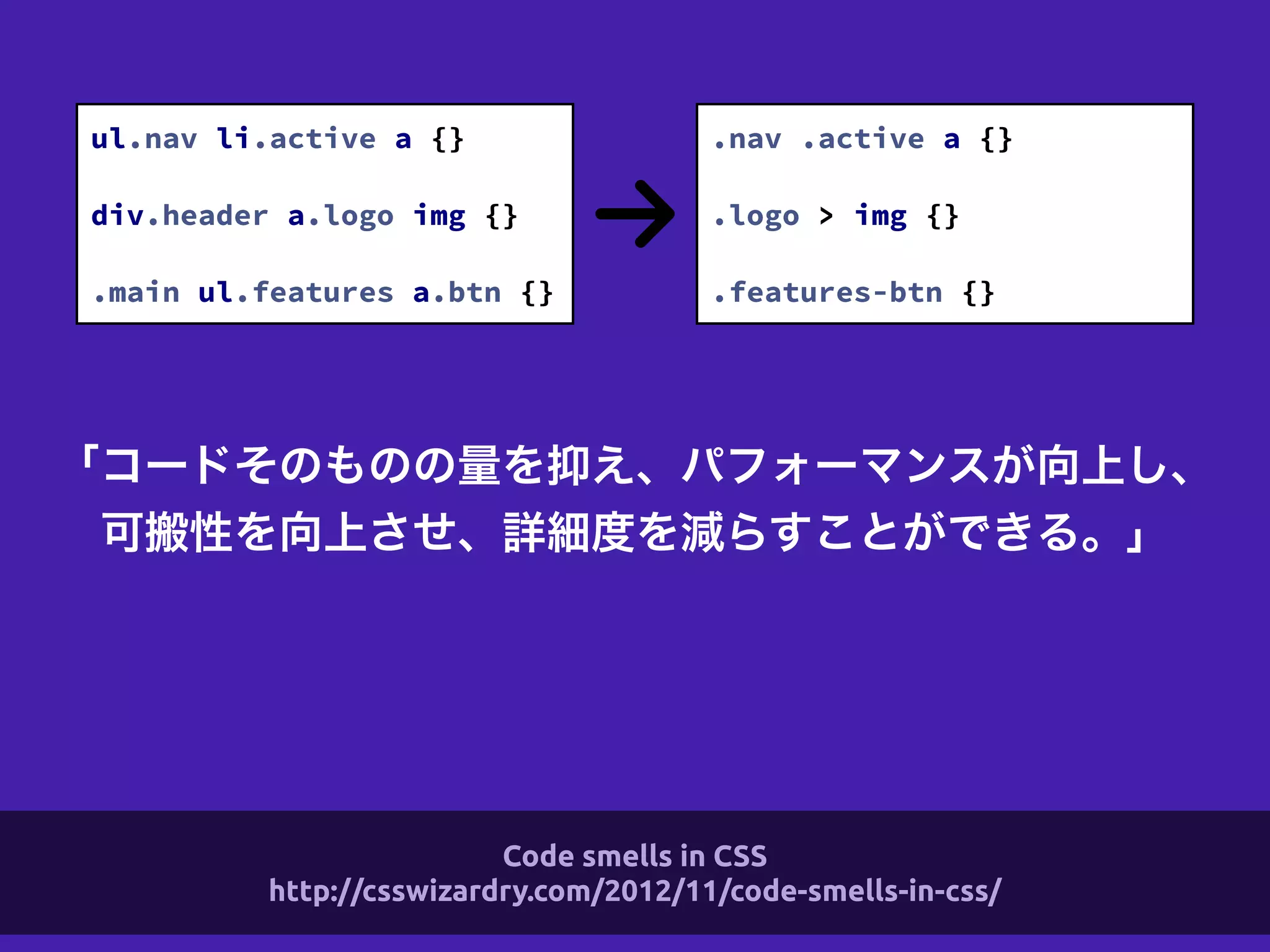 ul.nav li.active a {}

div.header a.logo img {}

.main ul.features a.btn {}

.nav .active a {}

.logo > img {}

.features-btn {}

「コードそのものの量を抑え、パフォーマンスが向上し、可搬性を向上させ、詳細度を減らすことができる。」

Code smells in CSS
http://csswizardry.com/2012/11/code-smells-in-css/